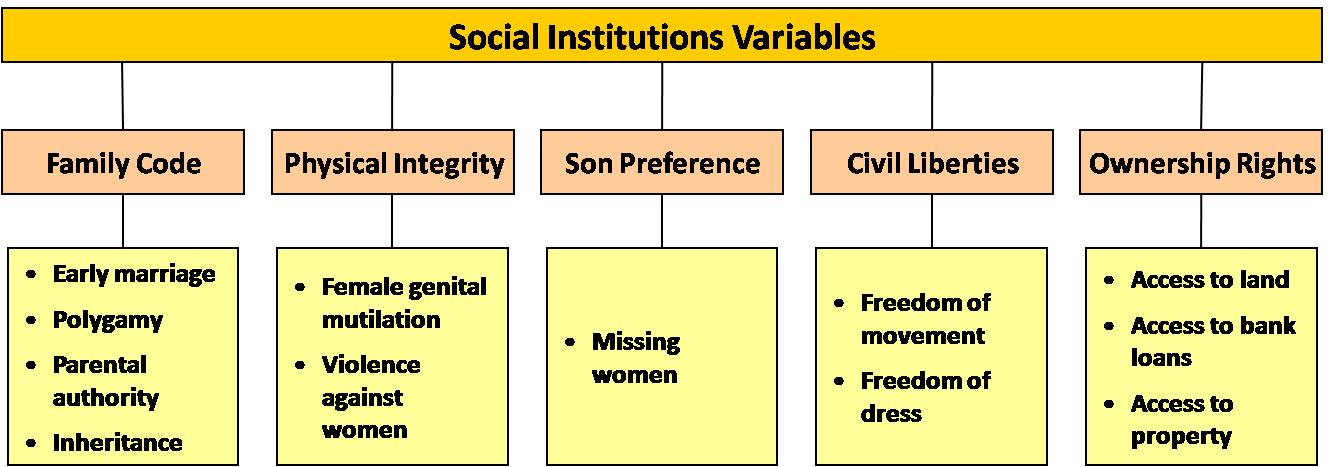 Social Institutions Variables

Family Code

- Early marriage
- Polygamy
- Parental authority
- Inheritance

Physical Integrity

- Female genital mutilation
- Violence against women

Son Preference

- Missing women

Civil Liberties

- Freedom of movement
- Freedom of dress

Ownership Rights

- Access to land
- Access to bank loans
- Access to property